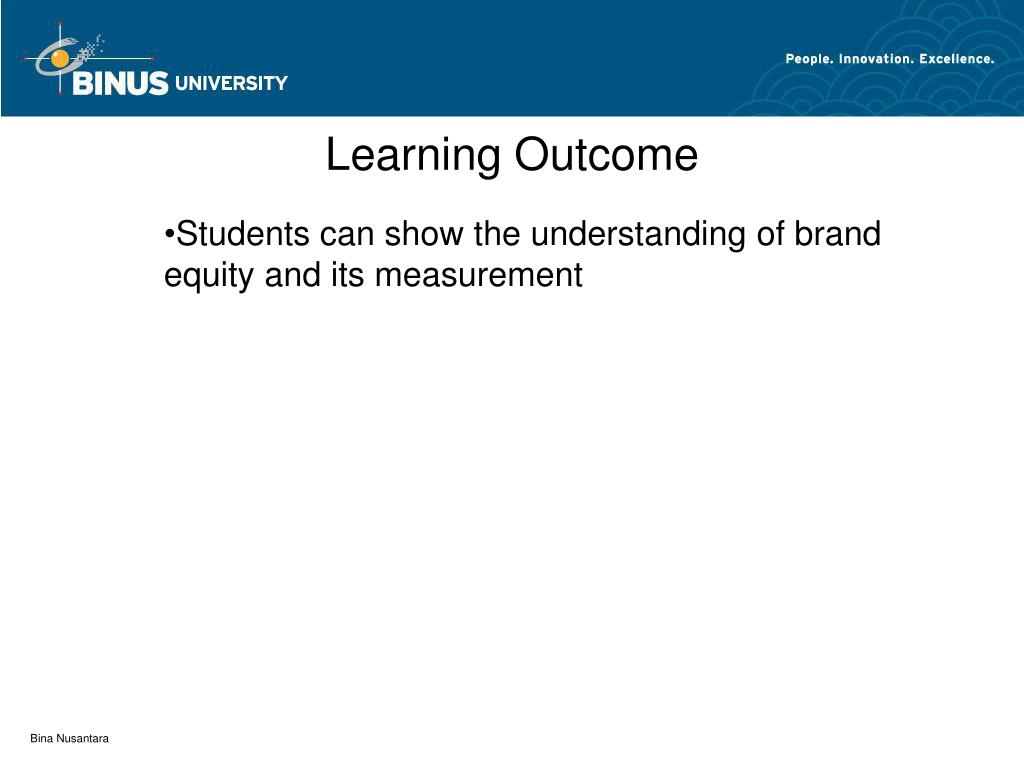 BINUS UNIVERSITY

People. Innovation. Excellence.

Learning Outcome

•Students can show the understanding of brand equity and its measurement

Bina Nusantara